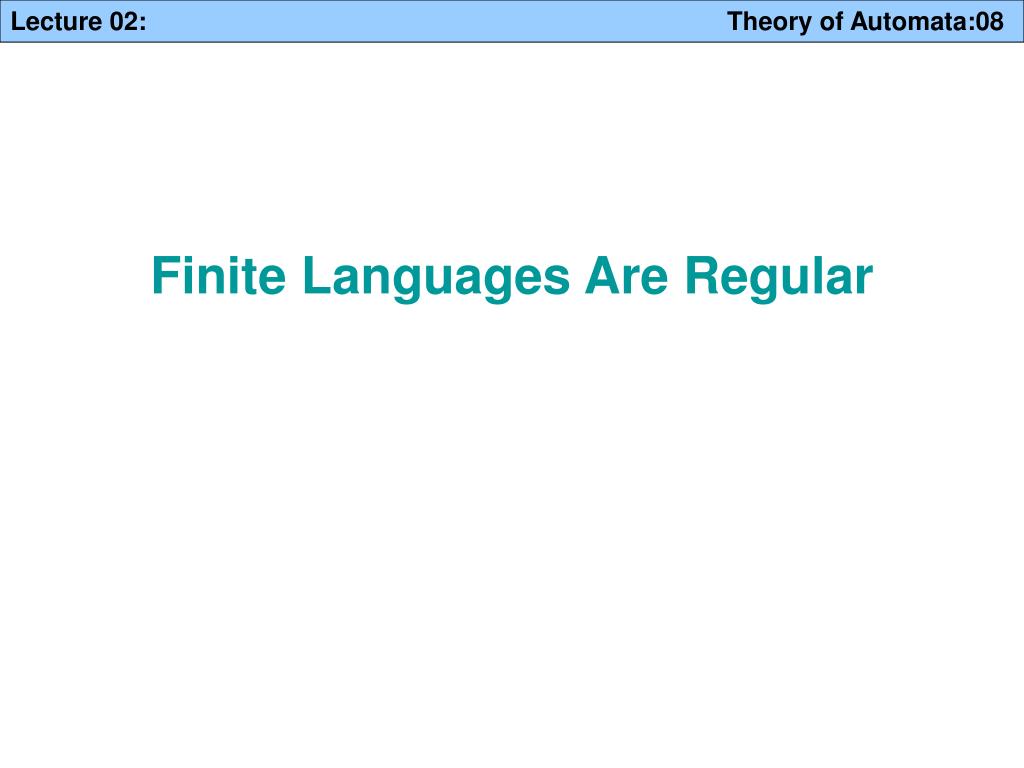 Lecture 02: Theory of Automata:08

Finite Languages Are Regular